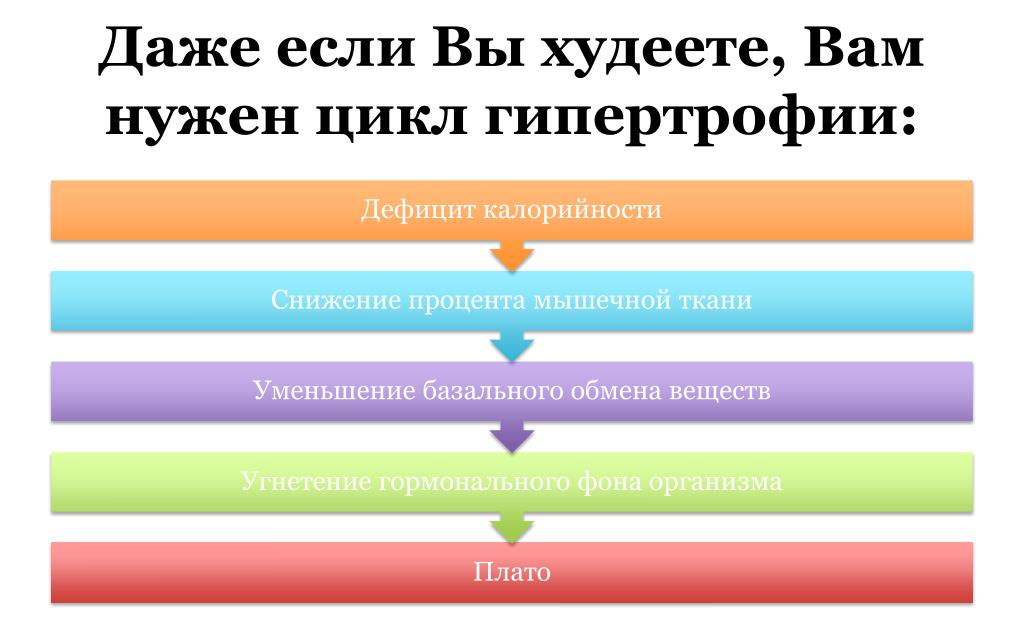 Даже если Вы худеете, Вам нужен цикл гипертрофии:

Дефицит калорийности

Снижение процента мышечной ткани

Уменьшение базального обмена веществ

Угнетение гормонального фона организма

Плато